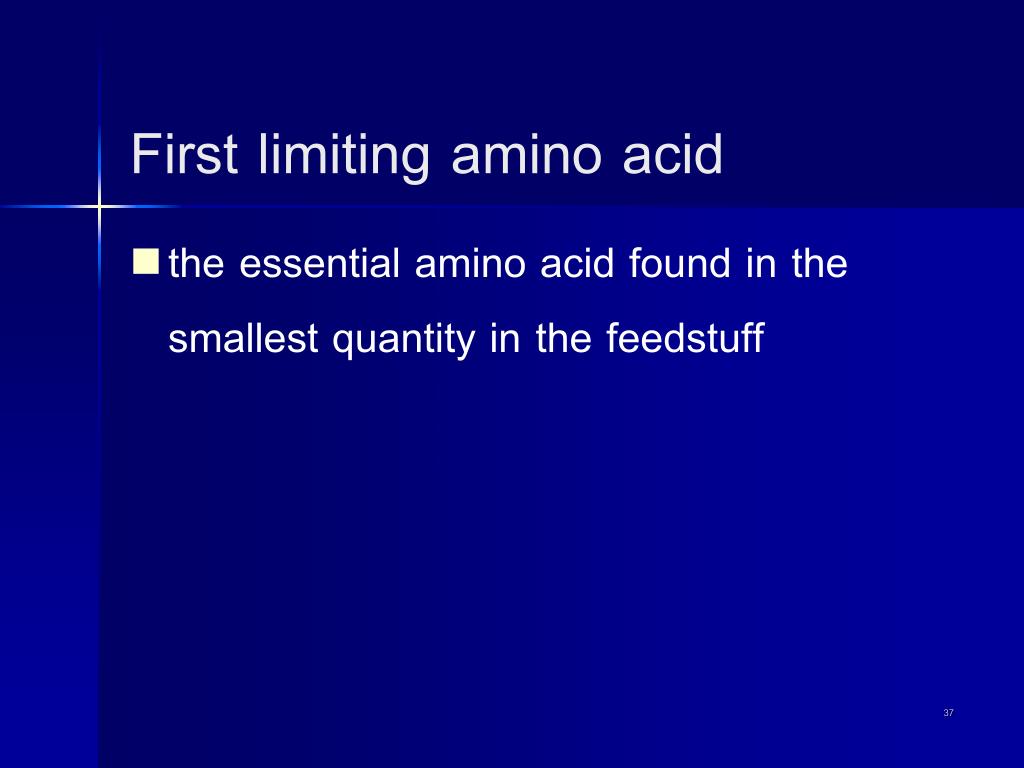 First limiting amino acid

the essential amino acid found in the smallest quantity in the feedstuff

37